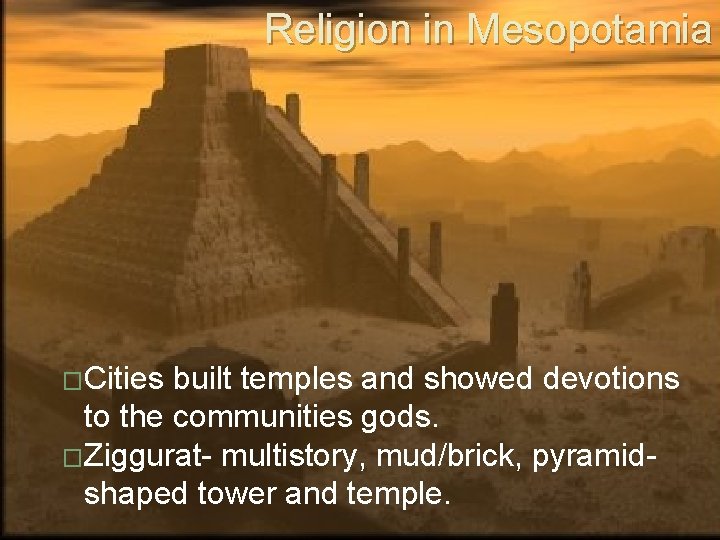 Religion in Mesopotamia

□Cities built temples and showed devotions to the communities gods.

□Ziggurat- multistory, mud/brick, pyramid-shaped tower and temple.